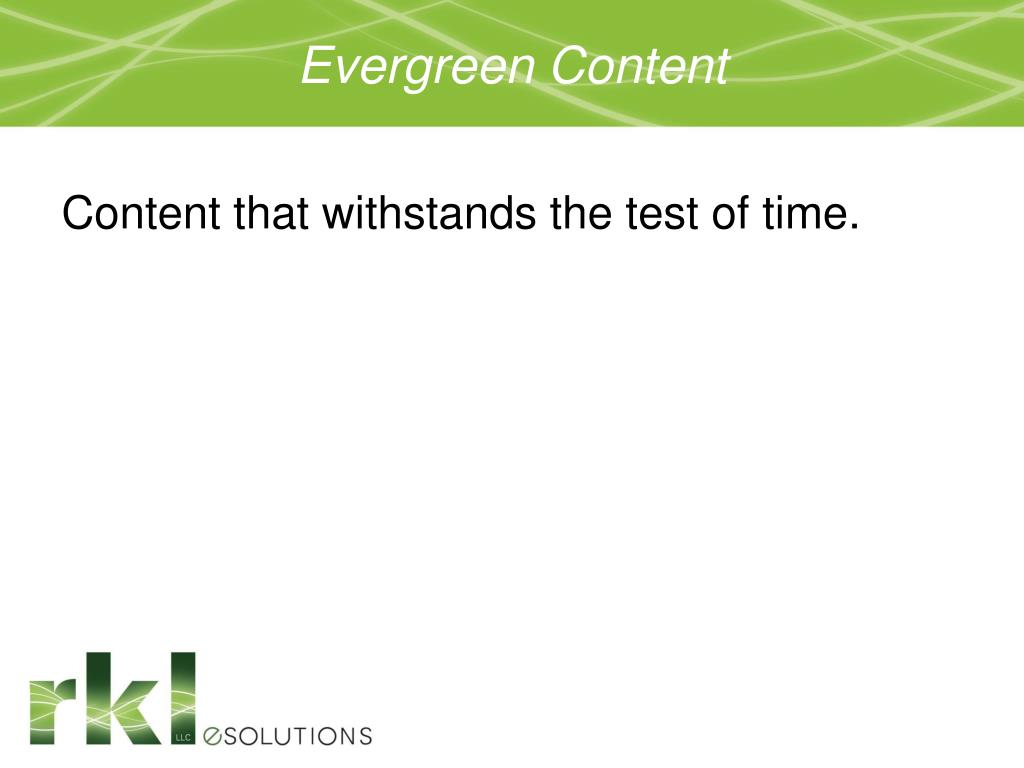 Evergreen Content

Content that withstands the test of time.

rkl LLC eSOLUTIONS